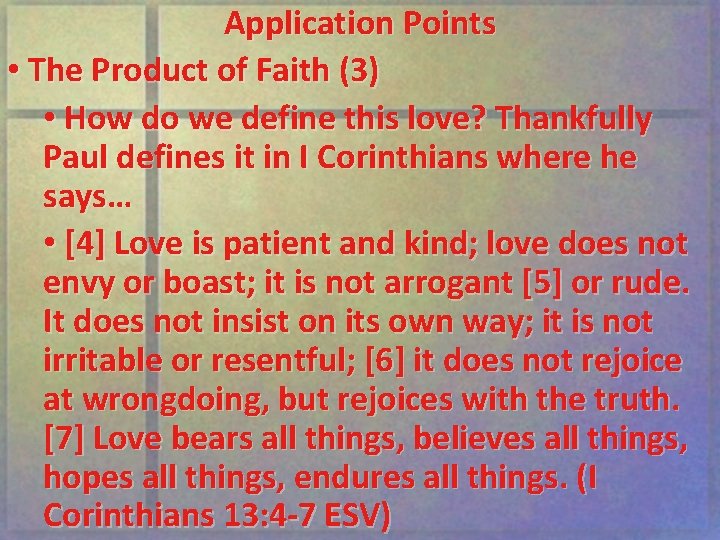 Application Points

• The Product of Faith (3)

• How do we define this love? Thankfully Paul defines it in I Corinthians where he says…

• [4] Love is patient and kind; love does not envy or boast; it is not arrogant [5] or rude. It does not insist on its own way; it is not irritable or resentful; [6] it does not rejoice at wrongdoing, but rejoices with the truth. [7] Love bears all things, believes all things, hopes all things, endures all things. (I Corinthians 13:4-7 ESV)